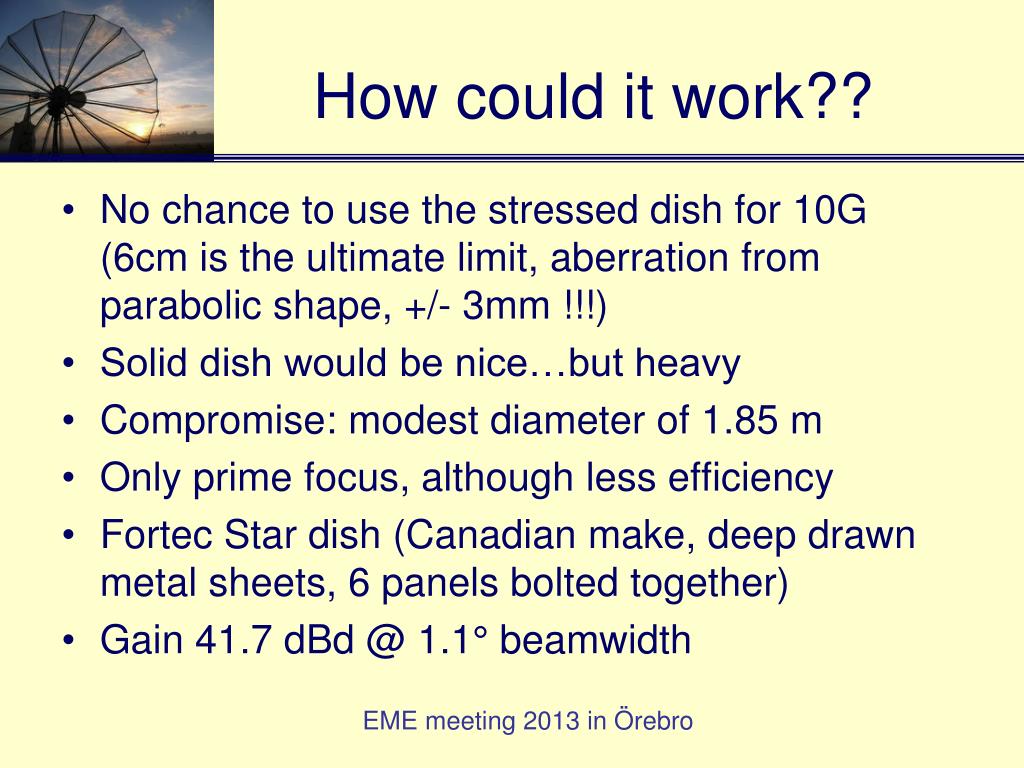 How could it work??

• No chance to use the stressed dish for 10G (6cm is the ultimate limit, aberration from parabolic shape, +/- 3mm !!!)
• Solid dish would be nice…but heavy
• Compromise: modest diameter of 1.85 m
• Only prime focus, although less efficiency
• Fortec Star dish (Canadian make, deep drawn metal sheets, 6 panels bolted together)
• Gain 41.7 dBd @ 1.1° beamwidth

EME meeting 2013 in Örebro